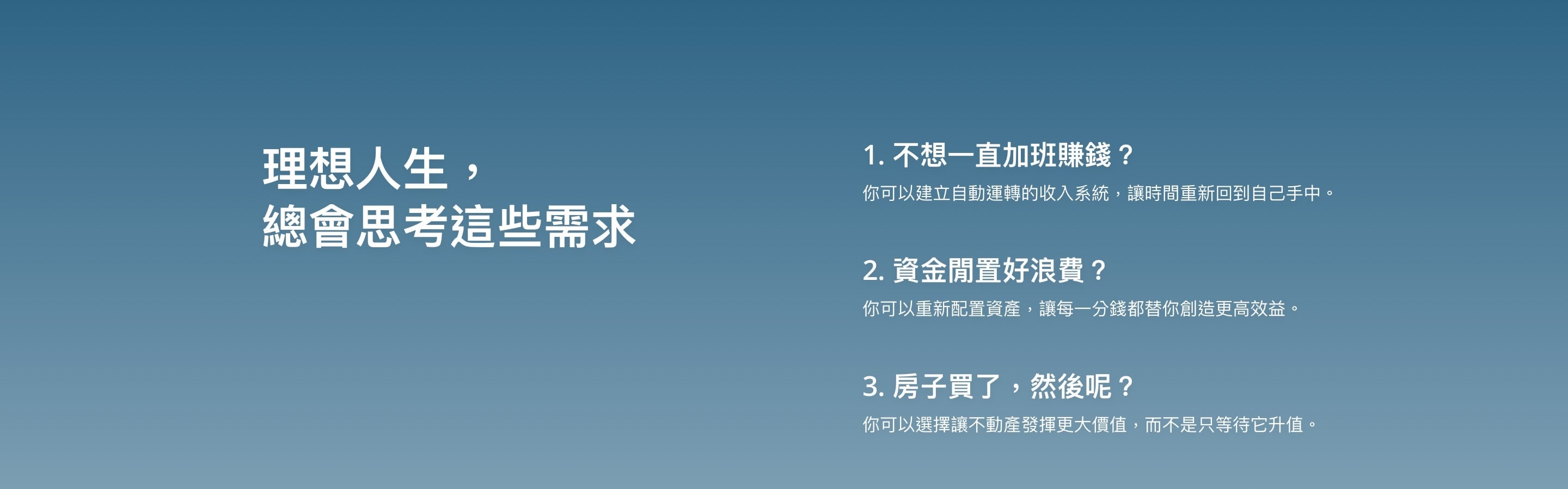 理想人生，
總會思考這些需求

1. 不想一直加班賺錢？
你可以建立自動運轉的收入系統，讓時間重新回到自己手中。

2. 資金閒置好浪費？
你可以重新配置資產，讓每一分錢都替你創造更高效益。

3. 房子買了，然後呢？
你可以選擇讓不動產發揮更大價值，而不是只等待它升值。